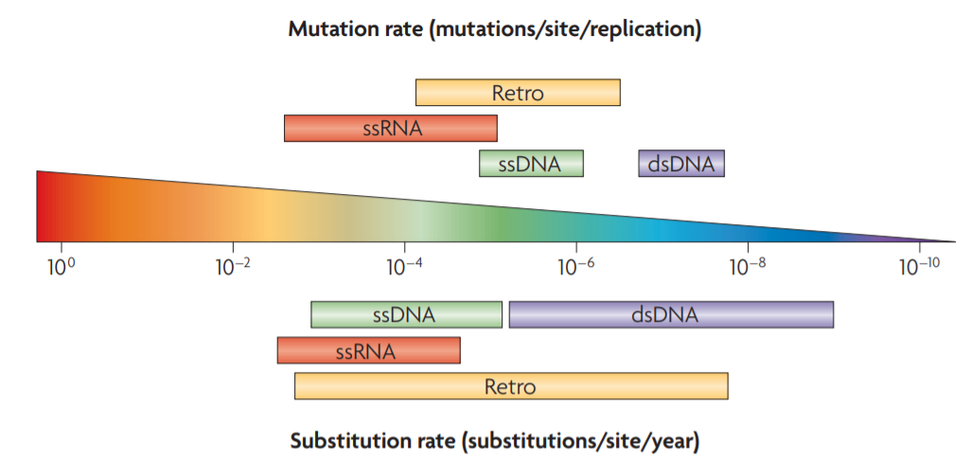 Mutation rate (mutations/site/replication)

Retro

ssRNA

ssDNA

dsDNA

$10^{0}$ $10^{-2}$ $10^{-4}$ $10^{-6}$ $10^{-8}$ $10^{-10}$

ssDNA

dsDNA

ssRNA

Retro

Substitution rate (substitutions/site/year)